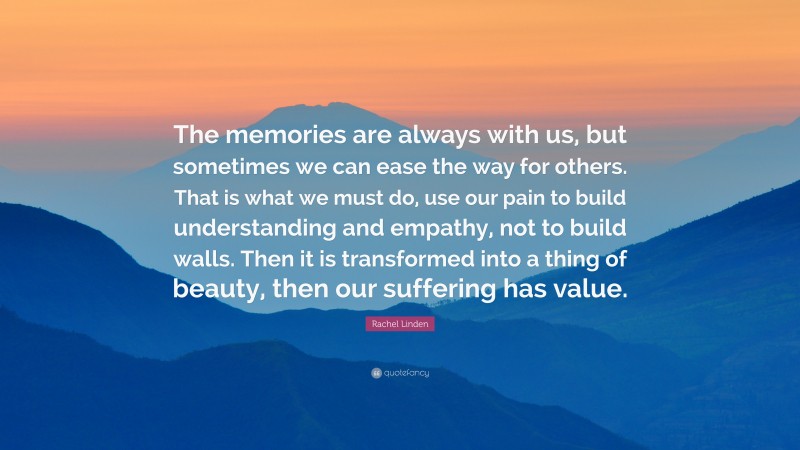 The memories are always with us, but sometimes we can ease the way for others. That is what we must do, use our pain to build understanding and empathy, not to build walls. Then it is transformed into a thing of beauty, then our suffering has value.

Rachel Linden

quotefancy